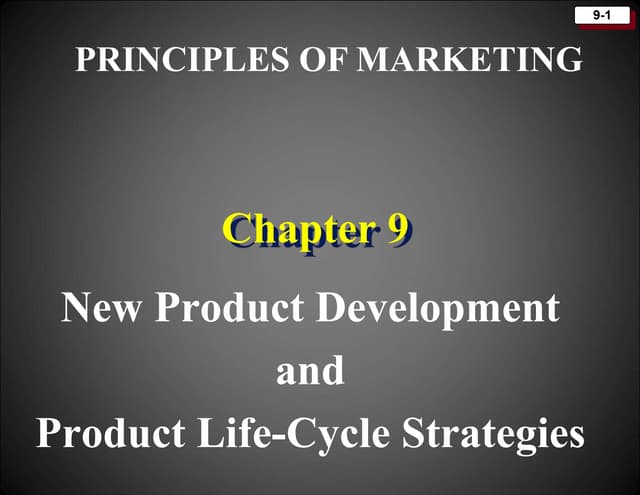 9-1

PRINCIPLES OF MARKETING

Chapter 9

New Product Development and Product Life-Cycle Strategies